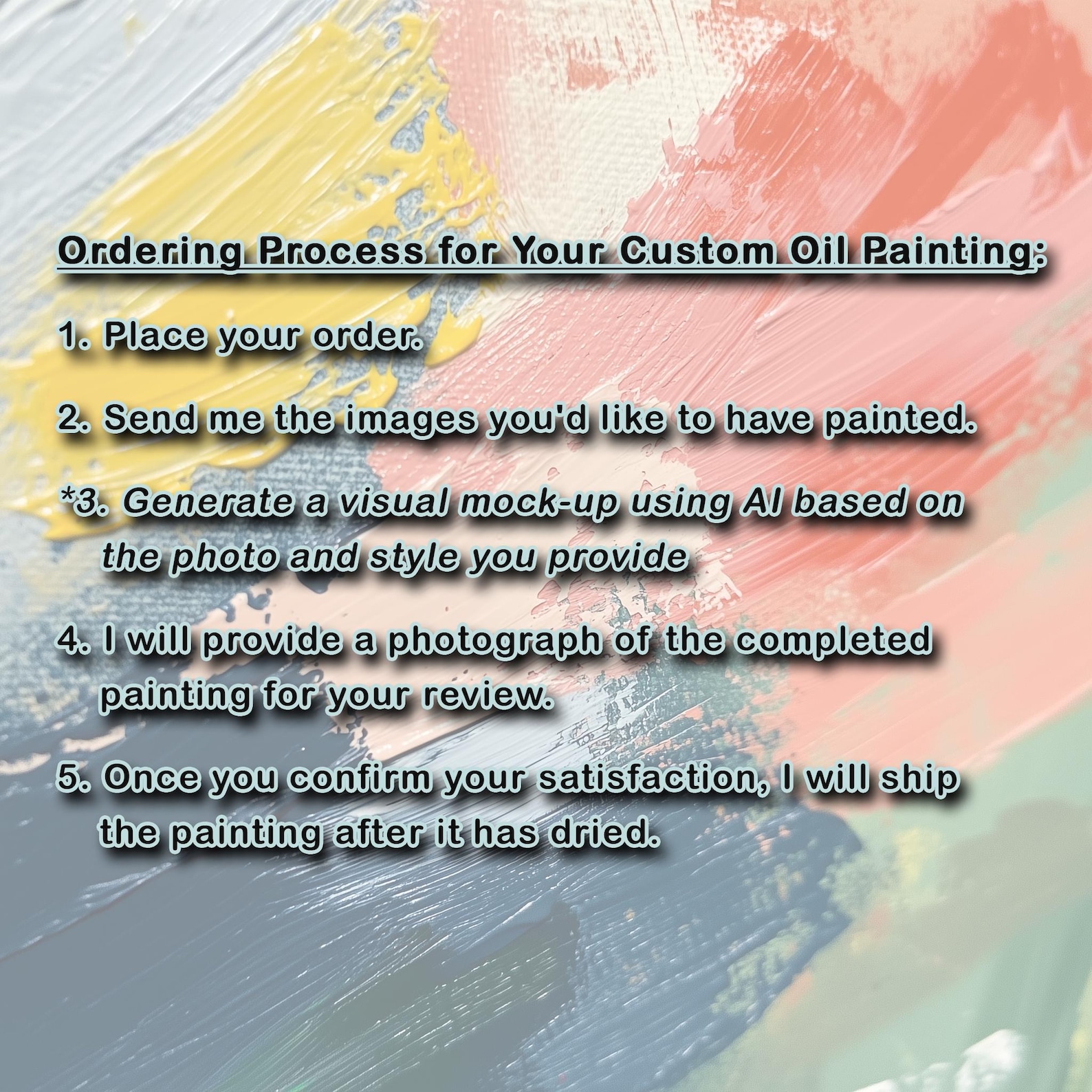 Ordering Process for Your Custom Oil Painting:

1. Place your order.

2. Send me the images you'd like to have painted.

*3. Generate a visual mock-up using AI based on the photo and style you provide

4. I will provide a photograph of the completed painting for your review.

5. Once you confirm your satisfaction, I will ship the painting after it has dried.